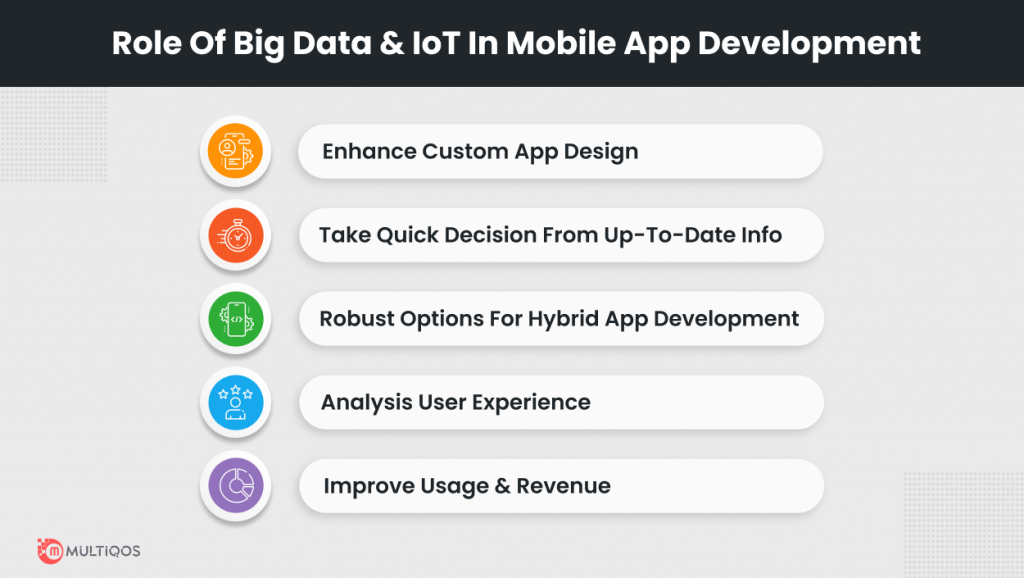 Role Of Big Data & IoT In Mobile App Development

Enhance Custom App Design

Take Quick Decision From Up-To-Date Info

Robust Options For Hybrid App Development

Analysis User Experience

Improve Usage & Revenue

MULTIQOS